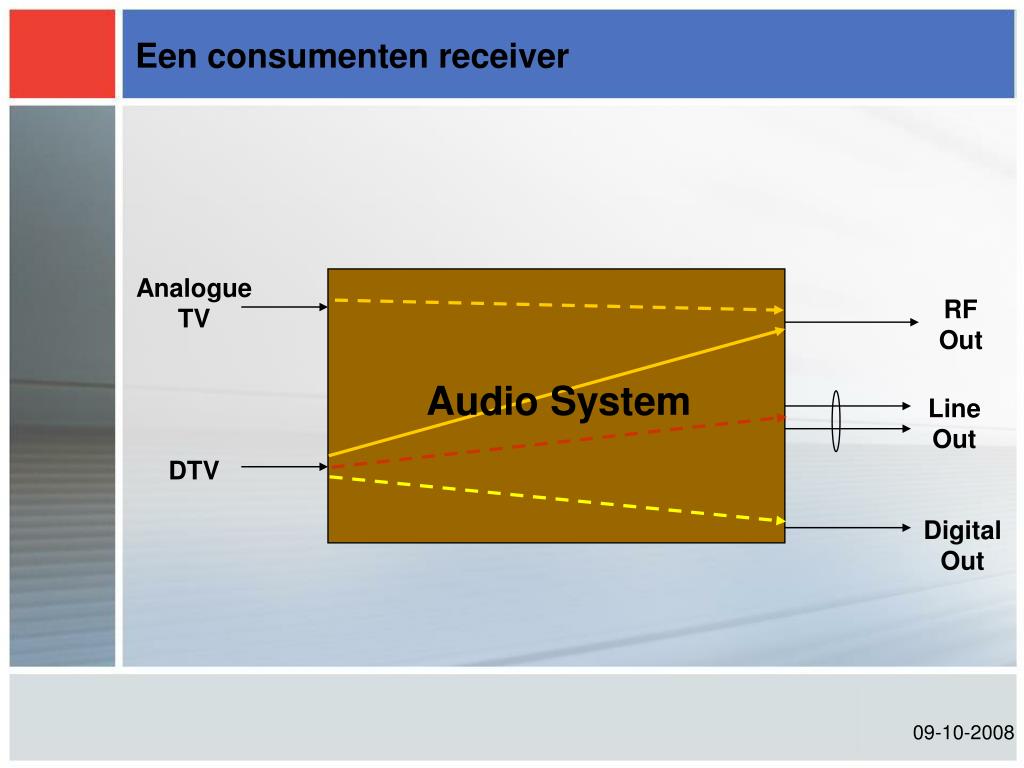 Een consumenten receiver

Analogue TV

DTV

Audio System

RF Out

Line Out

Digital Out

09-10-2008